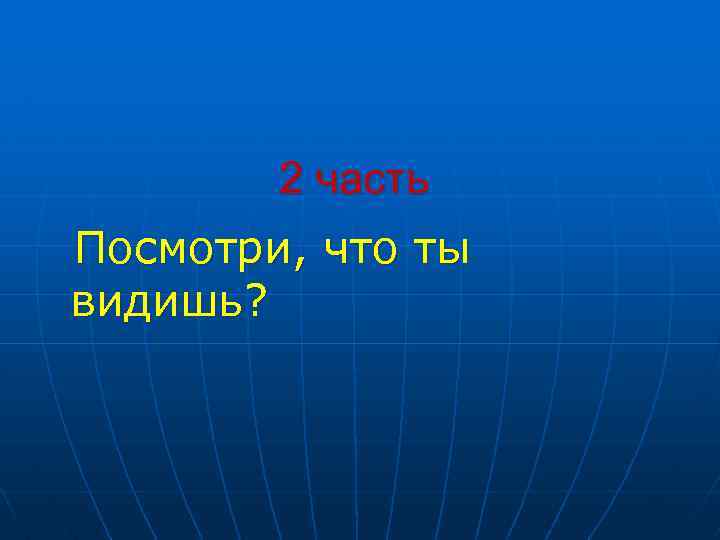 2 часть

Посмотри, что ты видишь?